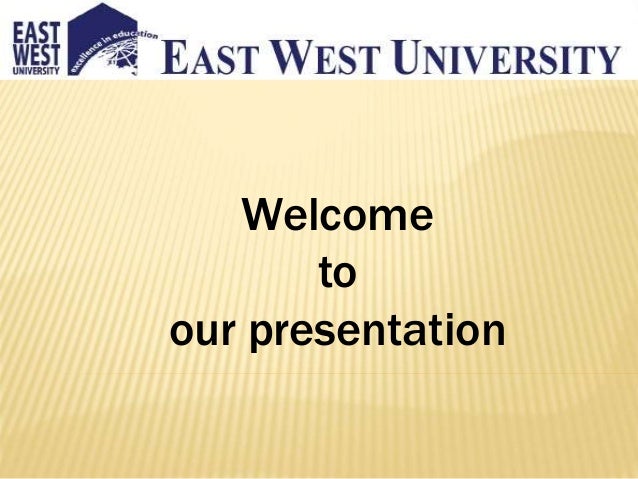 EAST WEST UNIVERSITY
excellence in education

EAST WEST UNIVERSITY

Welcome
to
our presentation